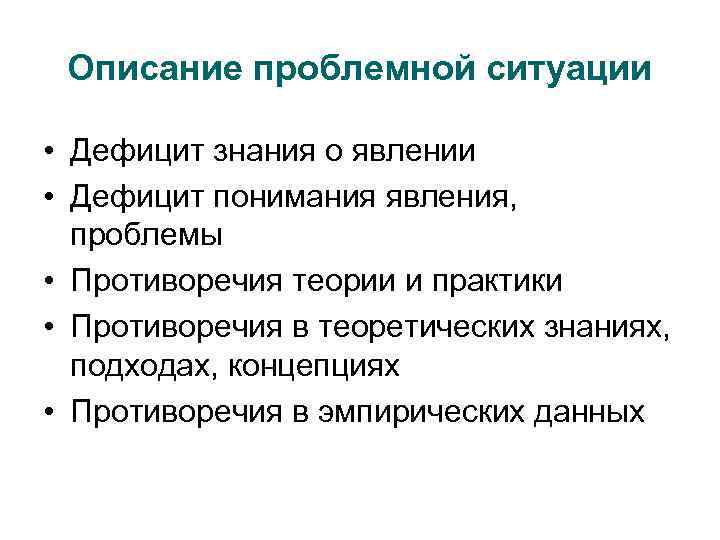 Описание проблемной ситуации

• Дефицит знания о явлении
• Дефицит понимания явления, проблемы
• Противоречия теории и практики
• Противоречия в теоретических знаниях, подходах, концепциях
• Противоречия в эмпирических данных